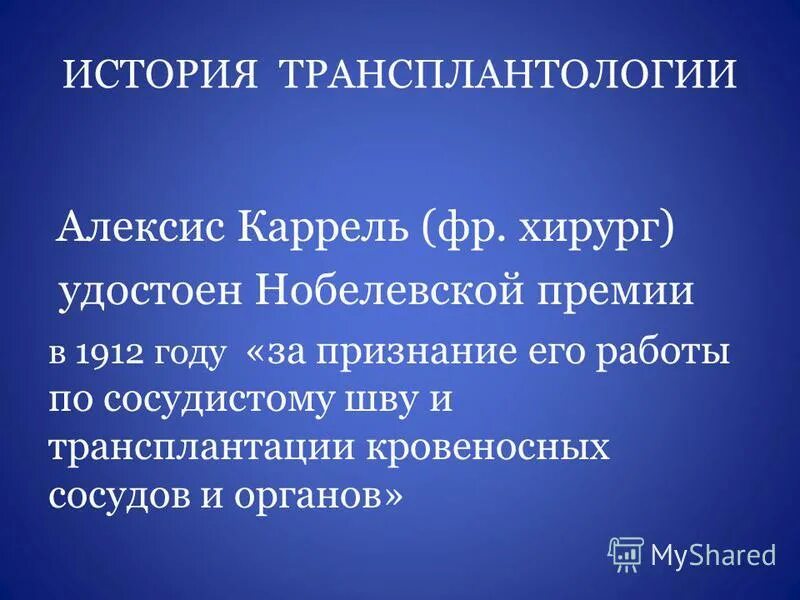 ИСТОРИЯ ТРАНСПЛАНТОЛОГИИ

Алексис Каррель (фр. хирург) удостоен Нобелевской премии в 1912 году «за признание его работы по сосудистому шву и трансплантации кровеносных сосудов и органов»

MyShared